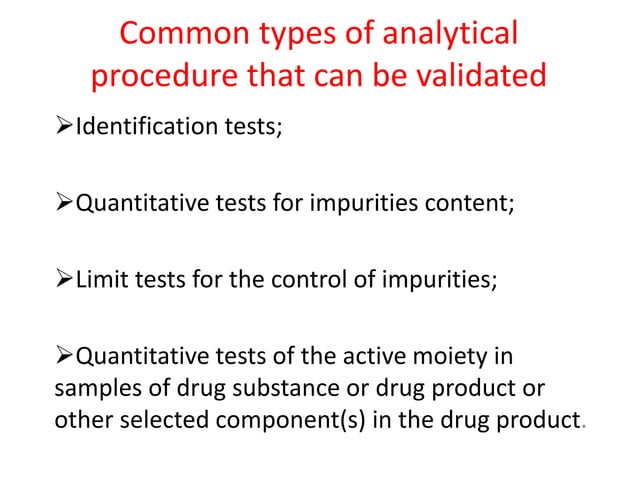 Common types of analytical procedure that can be validated

➢Identification tests;

➢Quantitative tests for impurities content;

➢Limit tests for the control of impurities;

➢Quantitative tests of the active moiety in samples of drug substance or drug product or other selected component(s) in the drug product.